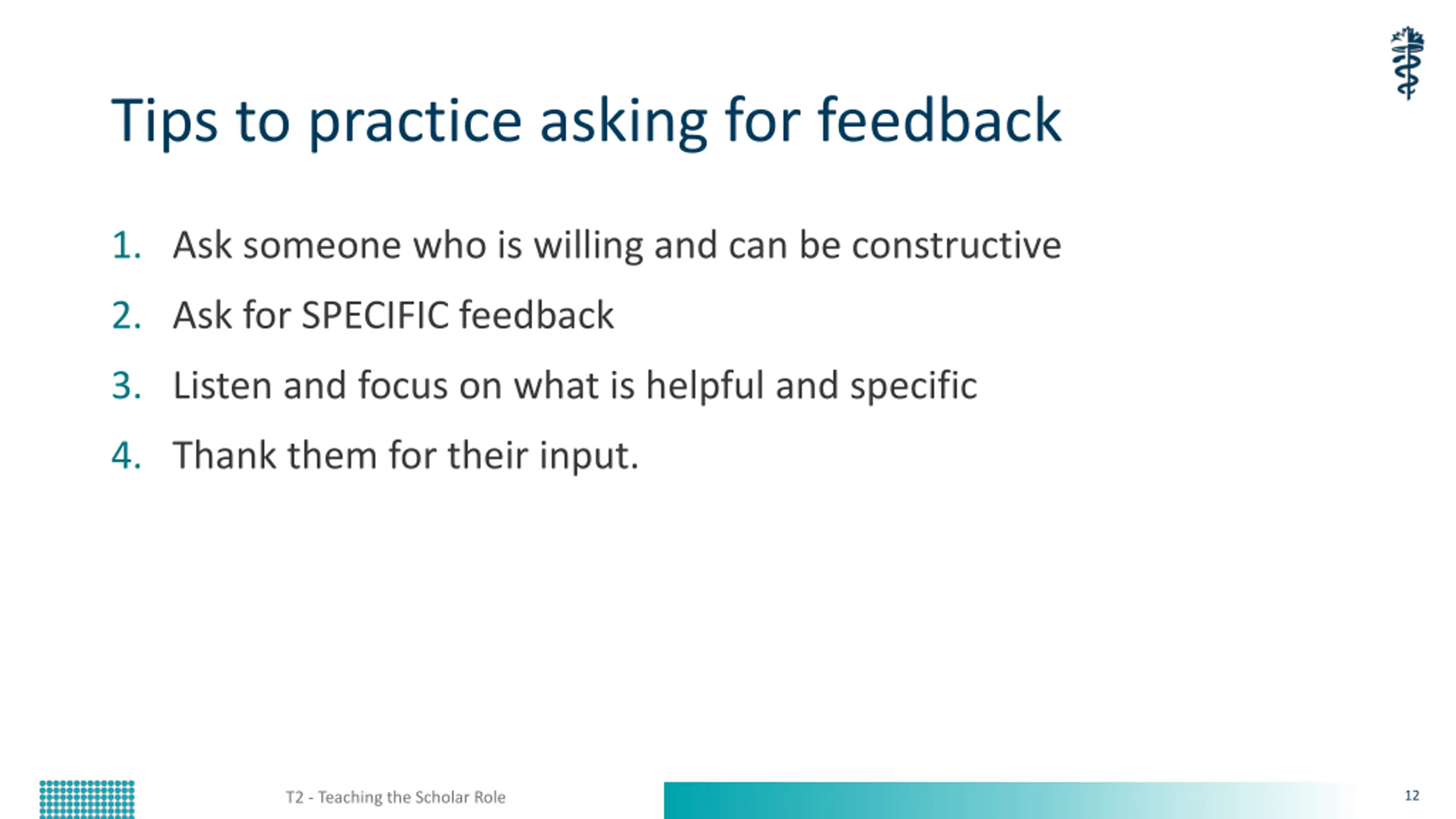 Tips to practice asking for feedback

1. Ask someone who is willing and can be constructive
2. Ask for SPECIFIC feedback
3. Listen and focus on what is helpful and specific
4. Thank them for their input.

T2 - Teaching the Scholar Role

12